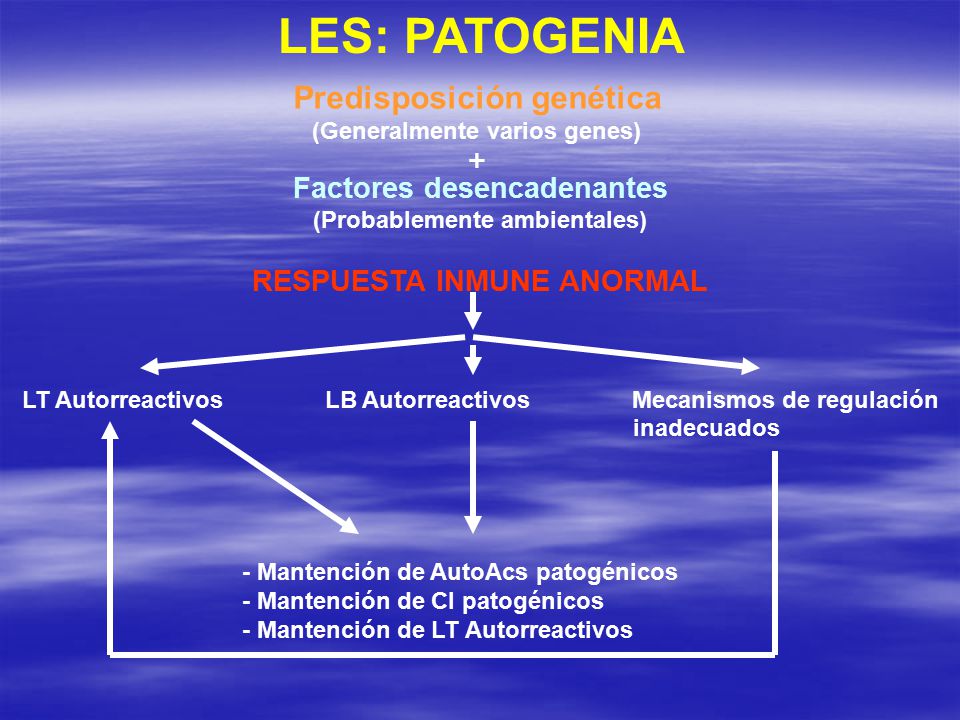 LES: PATOGENIA

Predisposición genética
(Generalmente varios genes)
+
Factores desencadenantes
(Probablemente ambientales)

RESPUESTA INMUNE ANORMAL

LT Autorreactivos

LB Autorreactivos

Mecanismos de regulación inadecuados

- Mantención de AutoAcs patogénicos
- Mantención de CI patogénicos
- Mantención de LT Autorreactivos